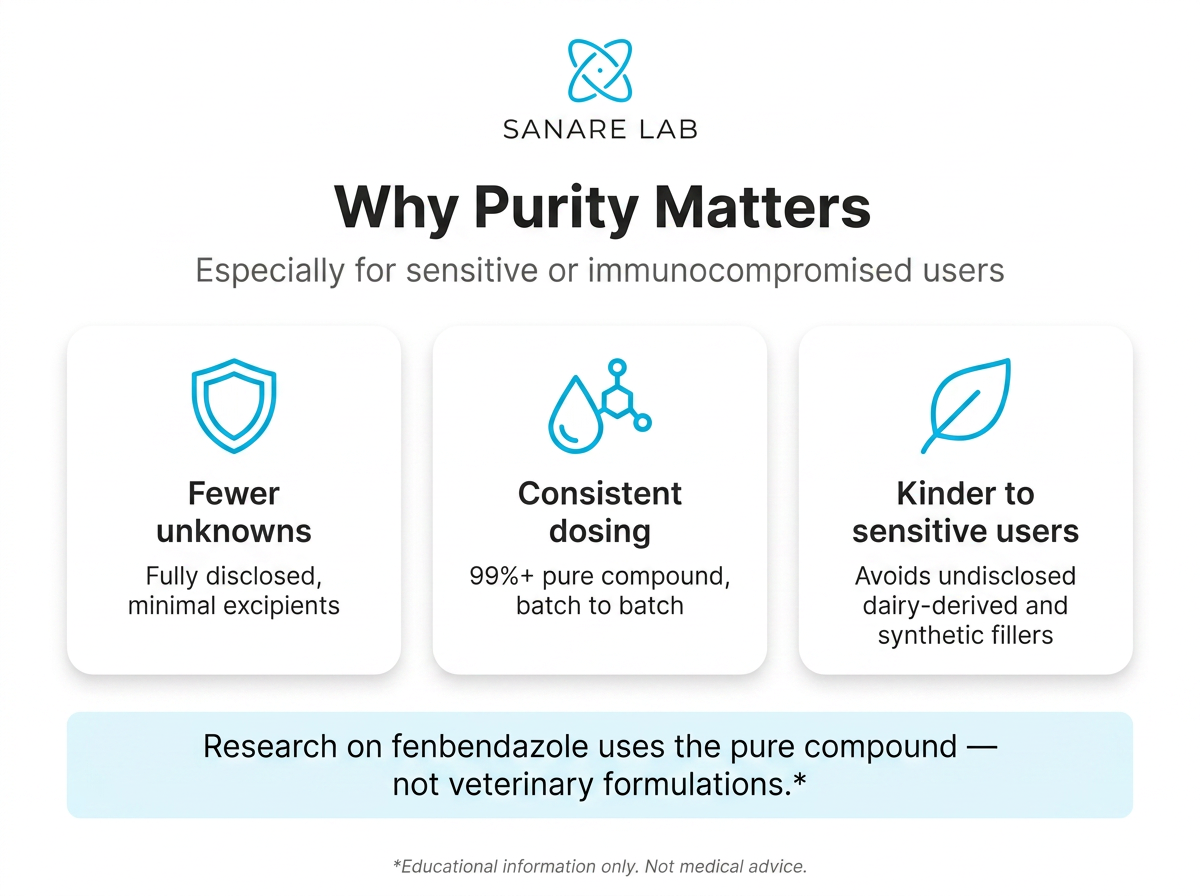 SANARE LAB

Why Purity Matters

Especially for sensitive or immunocompromised users

Fewer unknowns

Fully disclosed, minimal excipients

Consistent dosing

99%+ pure compound, batch to batch

Kinder to sensitive users

Avoids undisclosed dairy-derived and synthetic fillers

Research on fenbendazole uses the pure compound — not veterinary formulations.*

*Educational information only. Not medical advice.